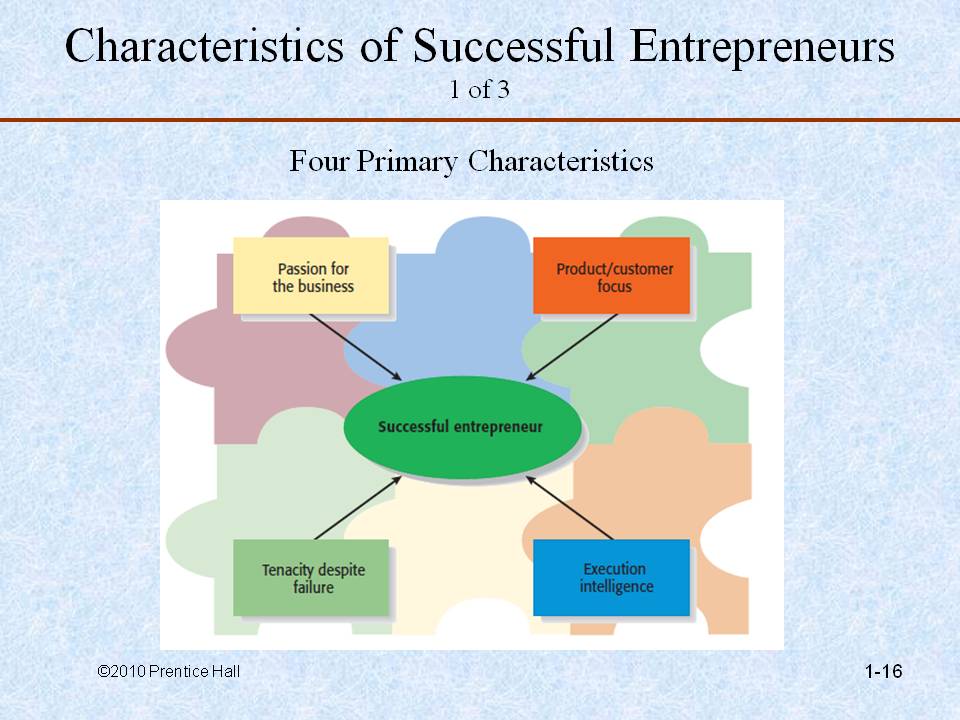 Characteristics of Successful Entrepreneurs
1 of 3

Four Primary Characteristics

Passion for the business

Product/customer focus

Successful entrepreneur

Tenacity despite failure

Execution intelligence

©2010 Prentice Hall

1-16